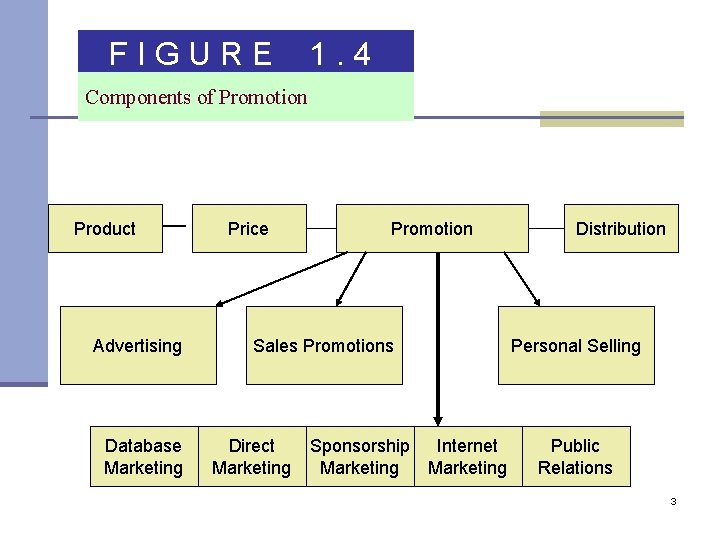 FIGURE 1.4

Components of Promotion

Product

Price

Promotion

Distribution

Advertising

Sales Promotions

Personal Selling

Database Marketing

Direct Marketing

Sponsorship Marketing

Internet Marketing

Public Relations

3